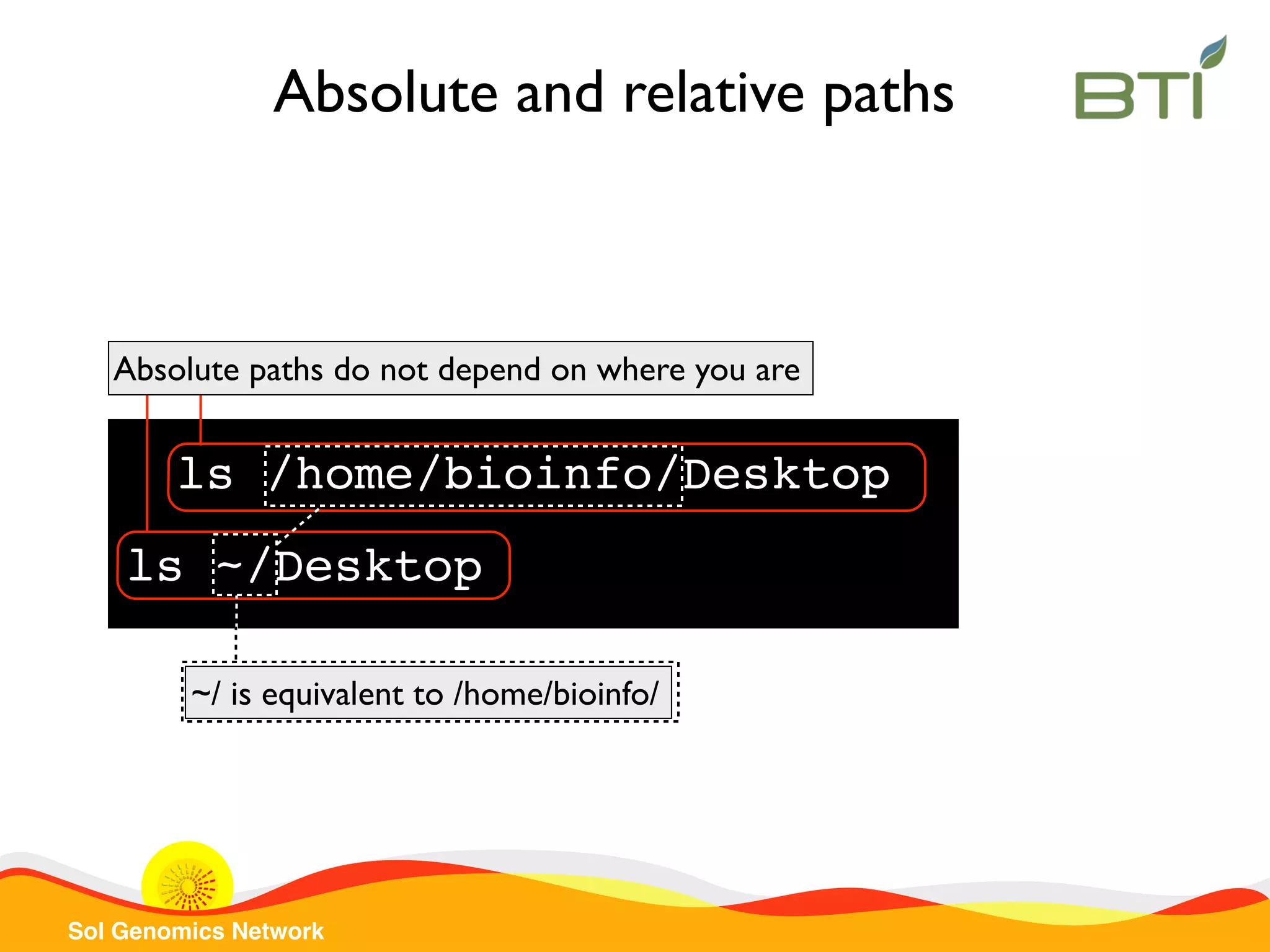 Absolute and relative paths

BTI

Absolute paths do not depend on where you are

ls /home/bioinfo/Desktop

ls ~/Desktop

~/ is equivalent to /home/bioinfo/

Sol Genomics Network